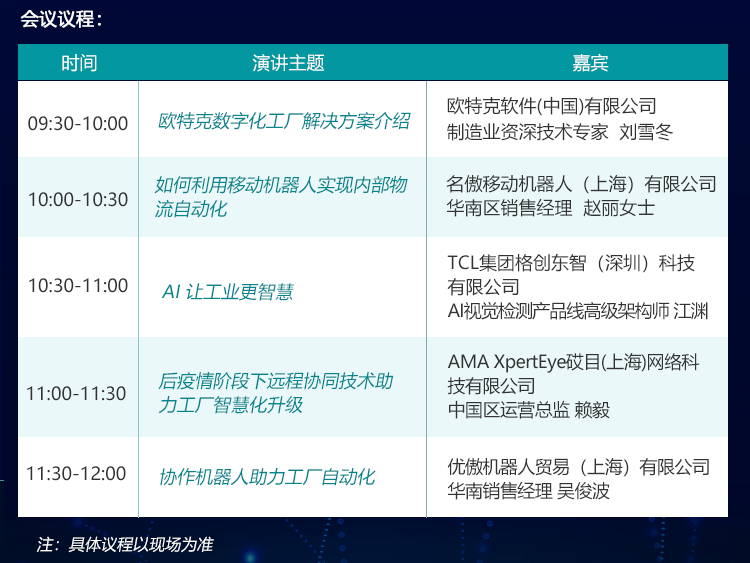 会议议程：

| 时间 | 演讲主题 | 嘉宾 |
|---|---|---|
| 09:30-10:00 | 欧特克数字化工厂解决方案介绍 | 欧特克软件(中国)有限公司 制造业资深技术专家 刘雪冬 |
| 10:00-10:30 | 如何利用移动机器人实现内部物流自动化 | 名傲移动机器人（上海）有限公司 华南区销售经理 赵丽女士 |
| 10:30-11:00 | AI 让工业更智慧 | TCL集团格创东智（深圳）科技有限公司 AI视觉检测产品线高级架构师 江渊 |
| 11:00-11:30 | 后疫情阶段下远程协同技术助力工厂智慧化升级 | AMA XpertEye砹目(上海)网络科技有限公司 中国区运营总监 赖毅 |
| 11:30-12:00 | 协作机器人助力工厂自动化 | 优傲机器人贸易（上海）有限公司 华南销售经理 吴俊波 |

注：具体议程以现场为准